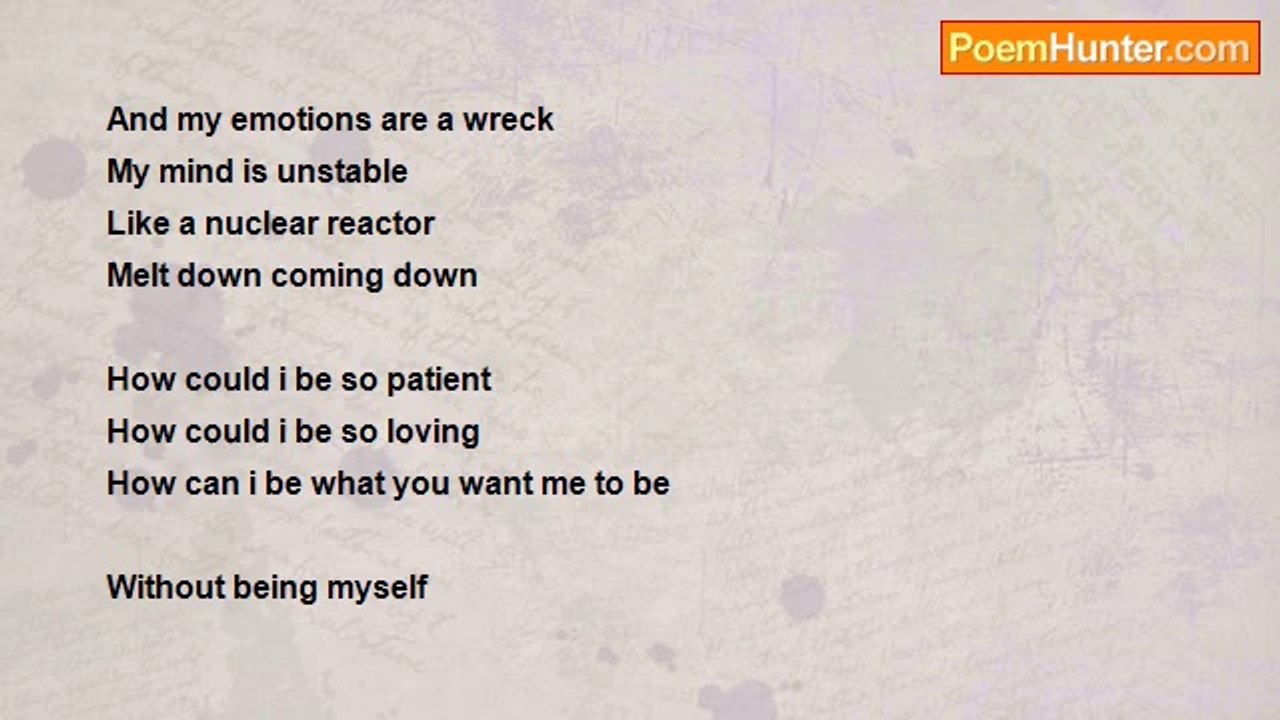 PoemHunter.com

And my emotions are a wreck
My mind is unstable
Like a nuclear reactor
Melt down coming down

How could i be so patient
How could i be so loving
How can i be what you want me to be

Without being myself